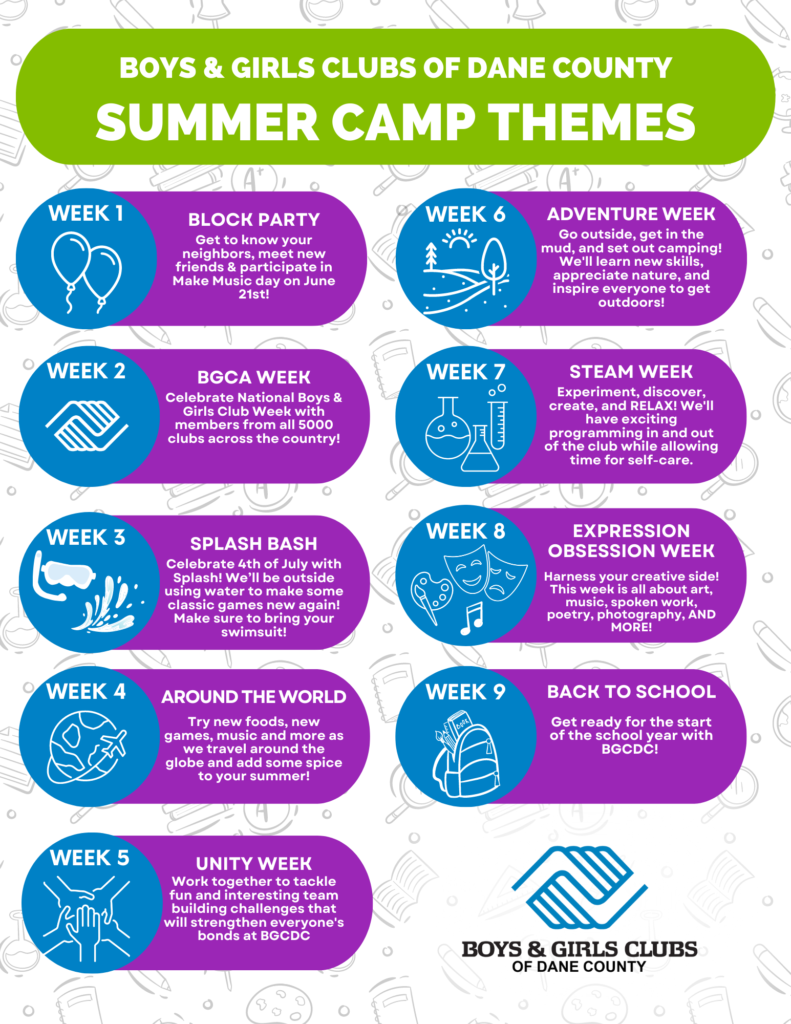 BOYS & GIRLS CLUBS OF DANE COUNTY
SUMMER CAMP THEMES

WEEK 1
BLOCK PARTY
Get to know your neighbors, meet new friends & participate in Make Music day on June 21st!

WEEK 2
BGCA WEEK
Celebrate National Boys & Girls Club Week with members from all 5000 clubs across the country!

WEEK 3
SPLASH BASH
Celebrate 4th of July with Splash! We'll be outside using water to make some classic games new again! Make sure to bring your swimsuit!

WEEK 4
AROUND THE WORLD
Try new foods, new games, music and more as we travel around the globe and add some spice to your summer!

WEEK 5
UNITY WEEK
Work together to tackle fun and interesting team building challenges that will strengthen everyone's bonds at BGCDC

WEEK 6
ADVENTURE WEEK
Go outside, get in the mud, and set out camping! We'll learn new skills, appreciate nature, and inspire everyone to get outdoors!

WEEK 7
STEAM WEEK
Experiment, discover, create, and RELAX! We'll have exciting programming in and out of the club while allowing time for self-care.

WEEK 8
EXPRESSION OBSESSION WEEK
Harness your creative side! This week is all about art, music, spoken work, poetry, photography, AND MORE!

WEEK 9
BACK TO SCHOOL
Get ready for the start of the school year with BGCDC!

BOYS & GIRLS CLUBS
OF DANE COUNTY